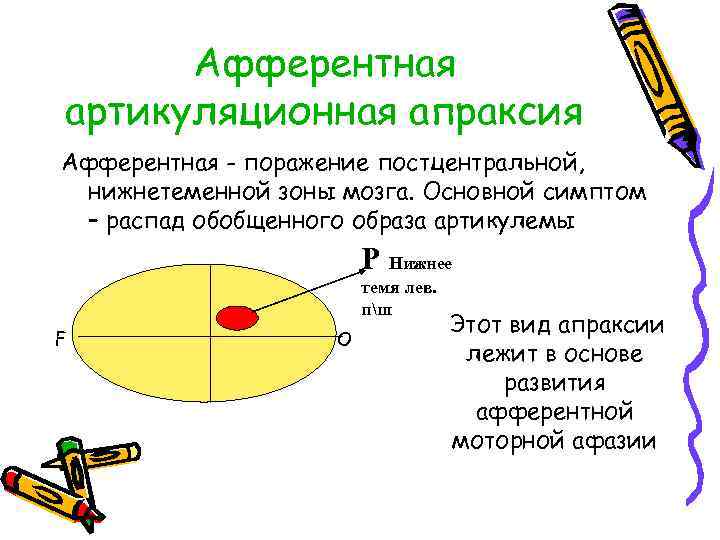 Афферентная артикуляционная апраксия

Афферентная - поражение постцентральной, нижнетеменной зоны мозга. Основной симптом – распад обобщенного образа артикулемы

P Нижнее темя лев. п\ш

F

O

Этот вид апраксии лежит в основе развития афферентной моторной афазии